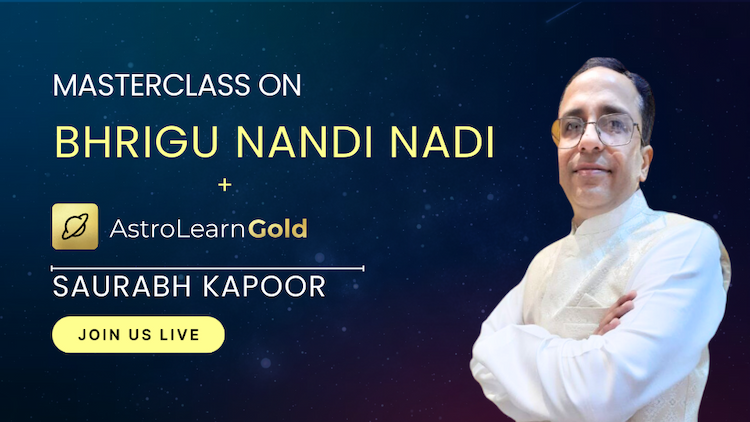 MASTERCLASS ON
BHRIGU NANDI NADI
+
AstroLearnGold
SAURABH KAPOOR
JOIN US LIVE